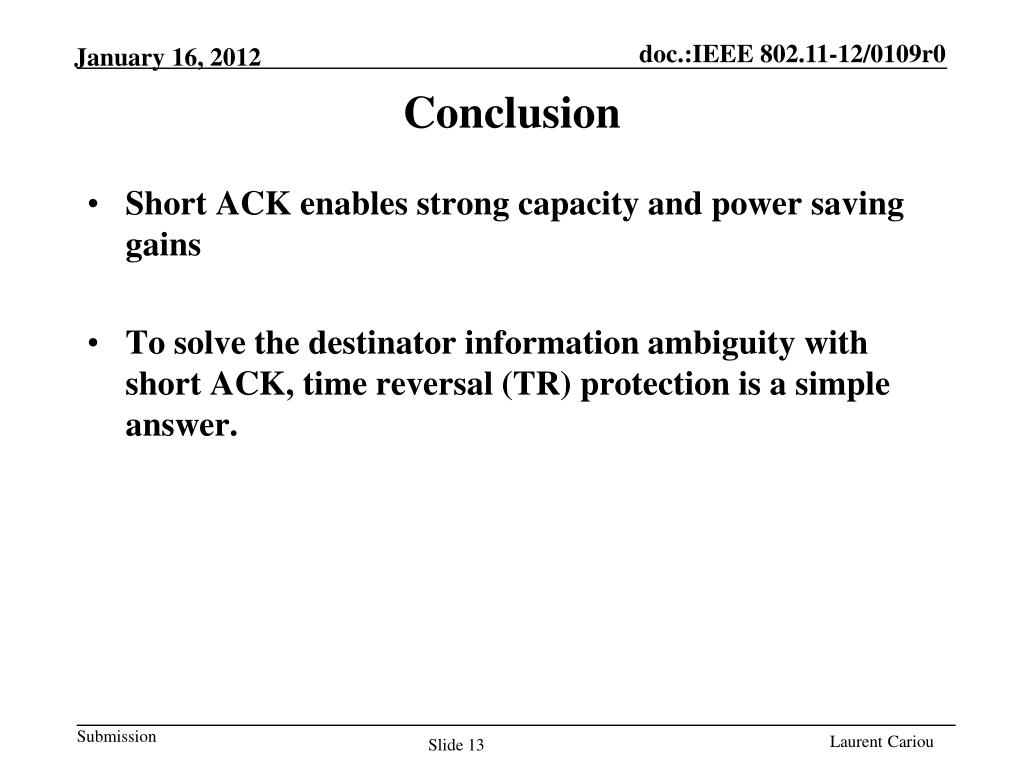 January 16, 2012

doc.:IEEE 802.11-12/0109r0

Conclusion

• Short ACK enables strong capacity and power saving gains

• To solve the destinator information ambiguity with short ACK, time reversal (TR) protection is a simple answer.

Submission

Slide 13

Laurent Cariou